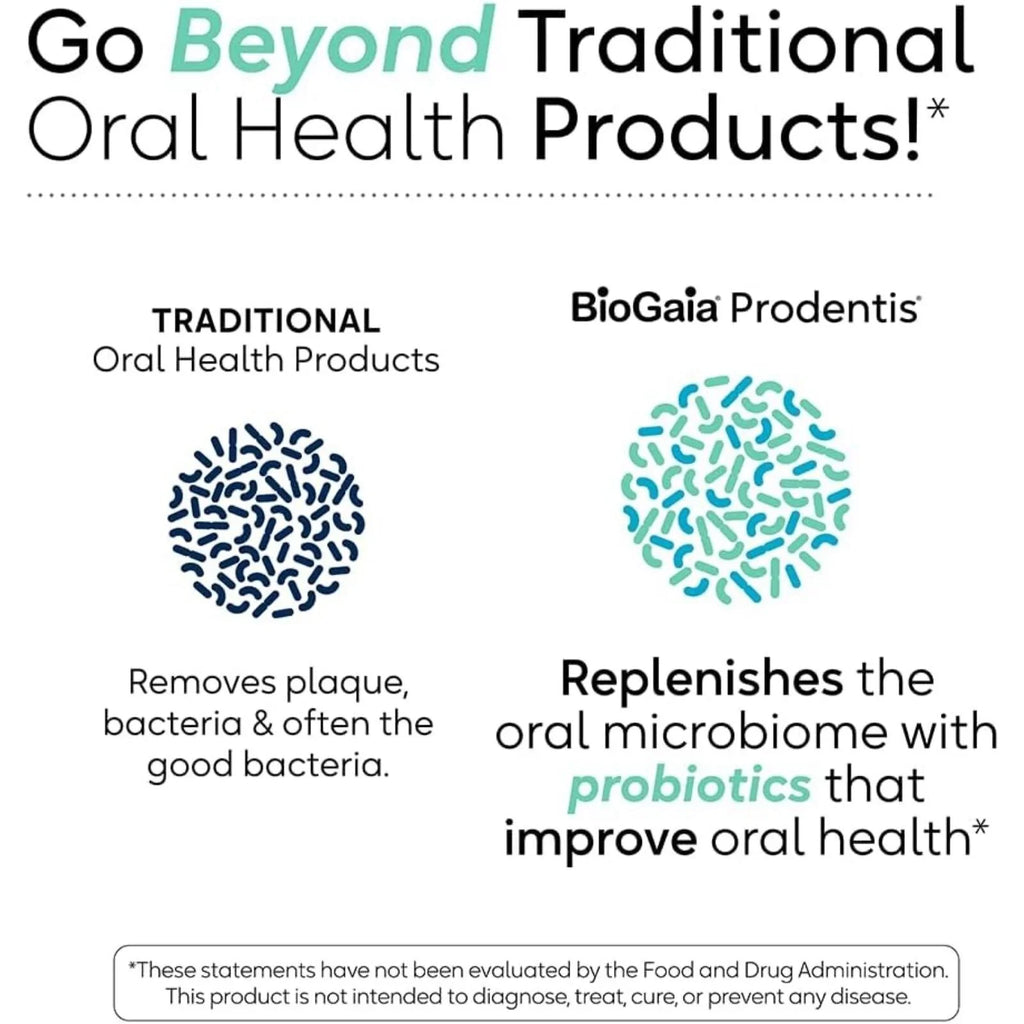 Go Beyond Traditional Oral Health Products!*

TRADITIONAL
Oral Health Products

Removes plaque, bacteria & often the good bacteria.

BioGaia® Prodentis®

Replenishes the oral microbiome with probiotics that improve oral health*

*These statements have not been evaluated by the Food and Drug Administration. This product is not intended to diagnose, treat, cure, or prevent any disease.